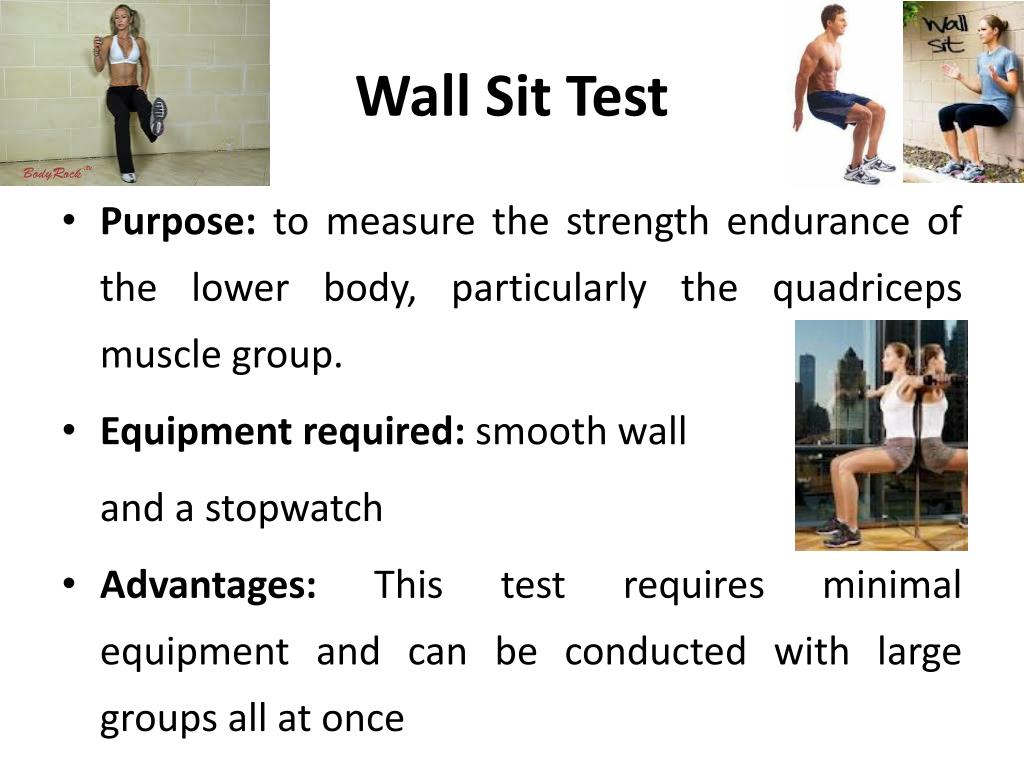 BodyRock

Wall Sit Test

Wall sit

• **Purpose:** to measure the strength endurance of the lower body, particularly the quadriceps muscle group.

• **Equipment required:** smooth wall and a stopwatch

• **Advantages:** This test requires minimal equipment and can be conducted with large groups all at once